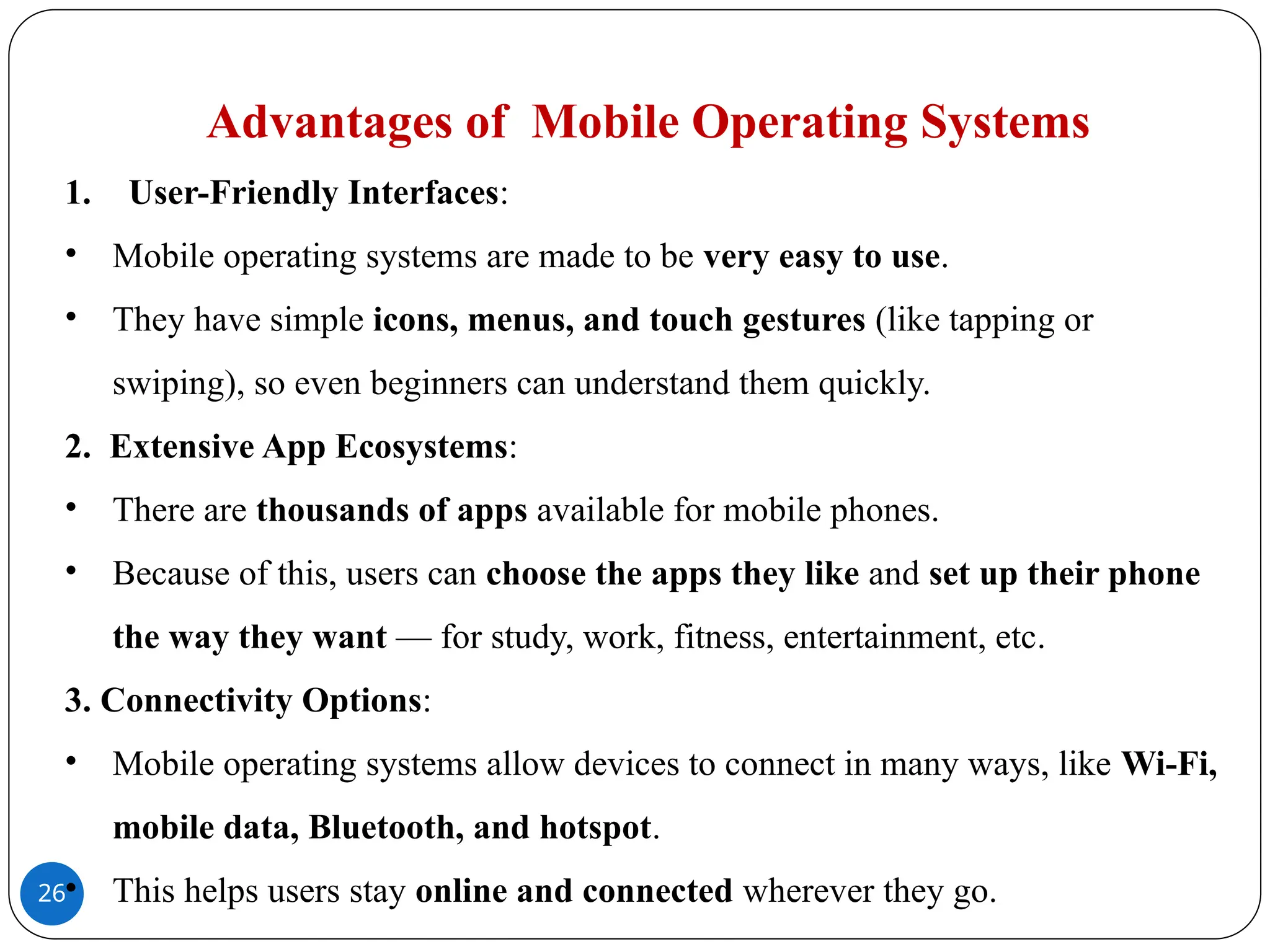 Advantages of Mobile Operating Systems

1. User-Friendly Interfaces:

• Mobile operating systems are made to be very easy to use.

• They have simple icons, menus, and touch gestures (like tapping or swiping), so even beginners can understand them quickly.

2. Extensive App Ecosystems:

• There are thousands of apps available for mobile phones.

• Because of this, users can choose the apps they like and set up their phone the way they want — for study, work, fitness, entertainment, etc.

3. Connectivity Options:

• Mobile operating systems allow devices to connect in many ways, like Wi-Fi, mobile data, Bluetooth, and hotspot.

• This helps users stay online and connected wherever they go.

26